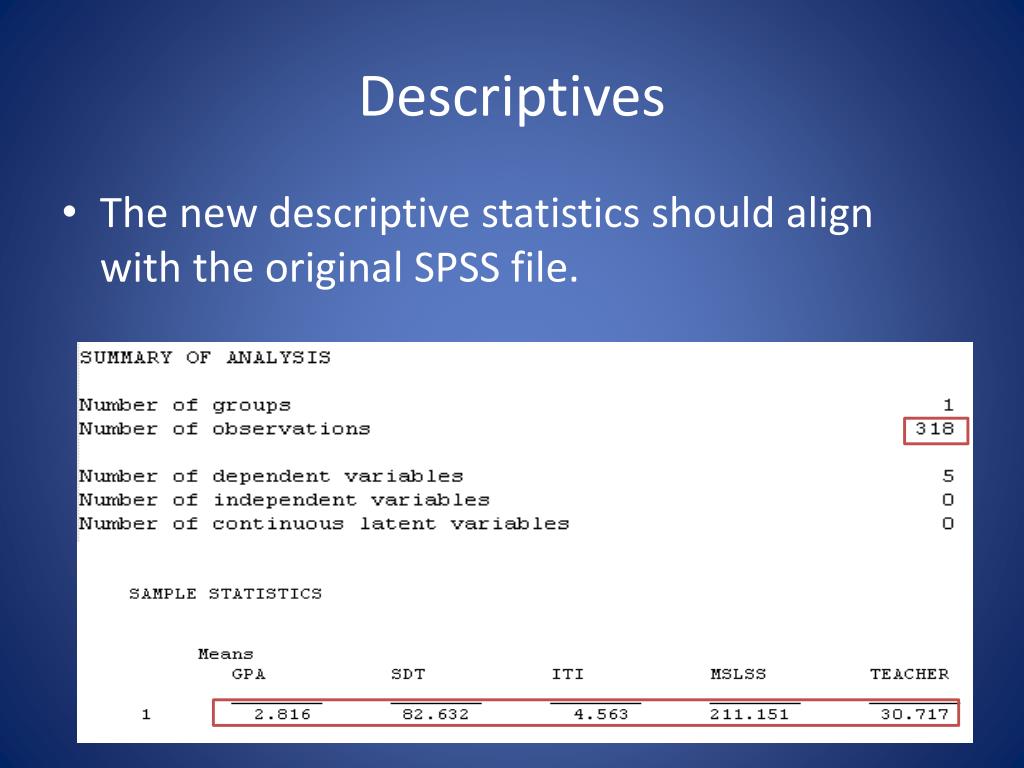 Descriptives

• The new descriptive statistics should align with the original SPSS file.

SUMMARY OF ANALYSIS

Number of groups 1
Number of observations 318

Number of dependent variables 5
Number of independent variables 0
Number of continuous latent variables 0

SAMPLE STATISTICS

Means

| | GPA | SDT | ITI | MSLSS | TEACHER |
|---|---|---|---|---|---|
| 1 | 2.816 | 82.632 | 4.563 | 211.151 | 30.717 |